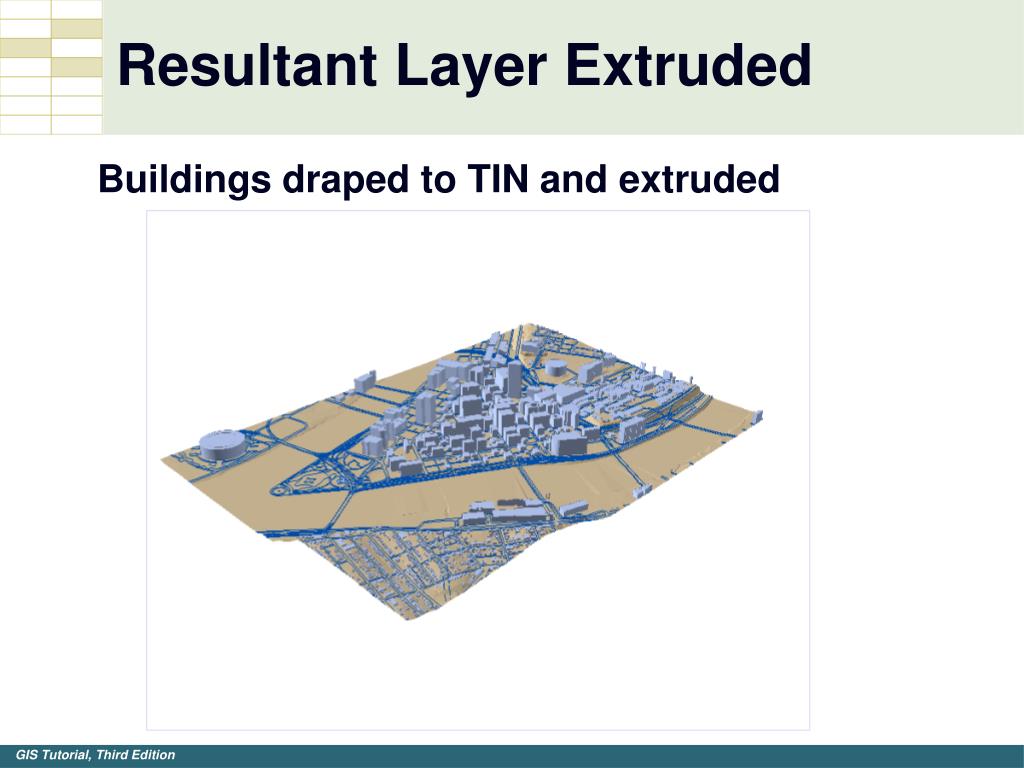 Resultant Layer Extruded

Buildings draped to TIN and extruded

GIS Tutorial, Third Edition